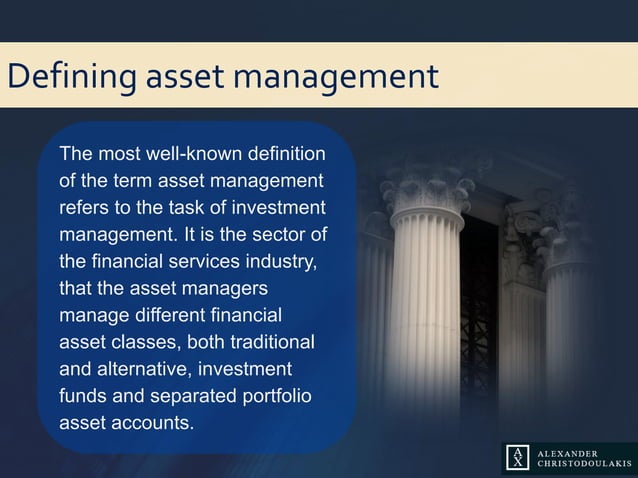 Defining asset management

The most well-known definition of the term asset management refers to the task of investment management. It is the sector of the financial services industry, that the asset managers manage different financial asset classes, both traditional and alternative, investment funds and separated portfolio asset accounts.

A X ALEXANDER CHRISTODOULAKIS